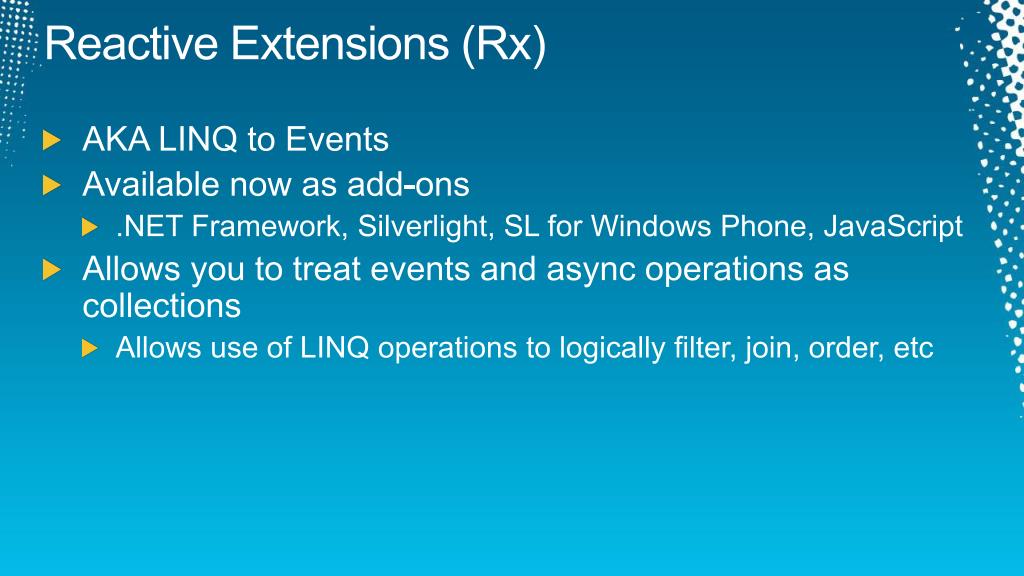 Reactive Extensions (Rx)

AKA LINQ to Events

Available now as add-ons

.NET Framework, Silverlight, SL for Windows Phone, JavaScript

Allows you to treat events and async operations as collections

Allows use of LINQ operations to logically filter, join, order, etc